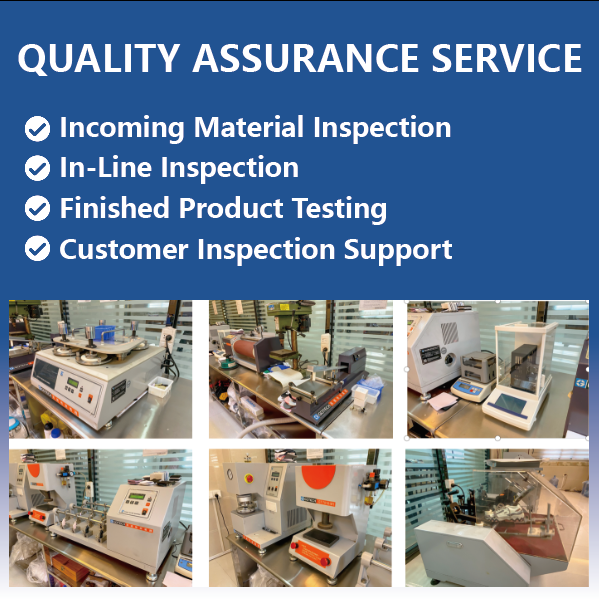 QUALITY ASSURANCE SERVICE

Incoming Material Inspection
In-Line Inspection
Finished Product Testing
Customer Inspection Support